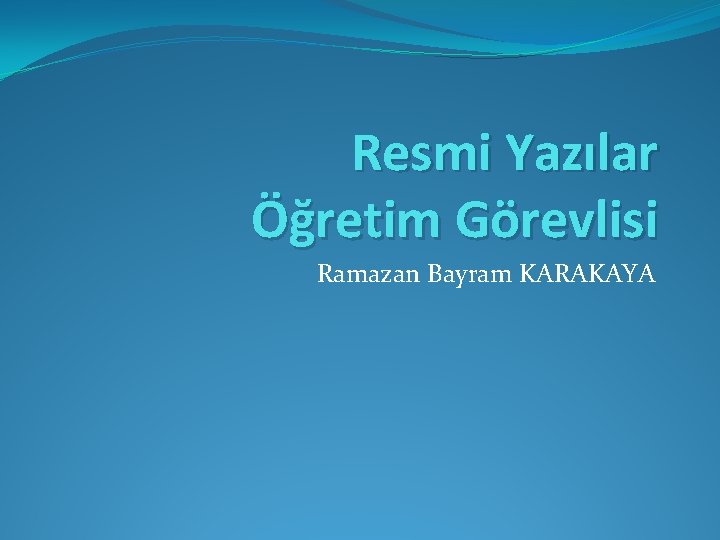 Resmi Yazılar
Öğretim Görevlisi

Ramazan Bayram KARAKAYA